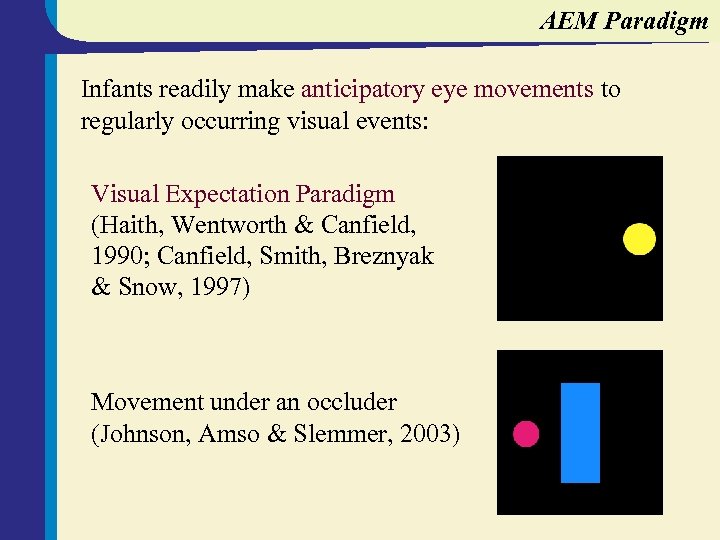 AEM Paradigm

Infants readily make anticipatory eye movements to regularly occurring visual events:

Visual Expectation Paradigm (Haith, Wentworth & Canfield, 1990; Canfield, Smith, Breznyak & Snow, 1997)

Movement under an occluder (Johnson, Amso & Slemmer, 2003)